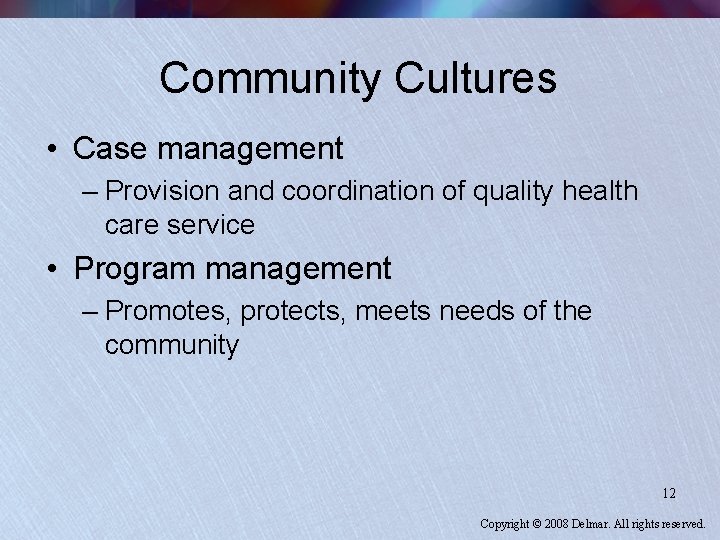 Community Cultures

• Case management
– Provision and coordination of quality health care service

• Program management
– Promotes, protects, meets needs of the community

12

Copyright © 2008 Delmar. All rights reserved.